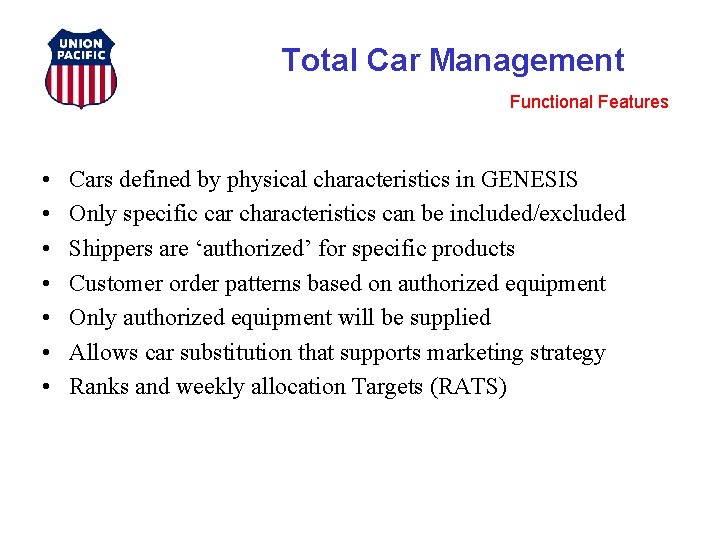 UNION PACIFIC

Total Car Management

Functional Features

• Cars defined by physical characteristics in GENESIS
• Only specific car characteristics can be included/excluded
• Shippers are ‘authorized’ for specific products
• Customer order patterns based on authorized equipment
• Only authorized equipment will be supplied
• Allows car substitution that supports marketing strategy
• Ranks and weekly allocation Targets (RATS)